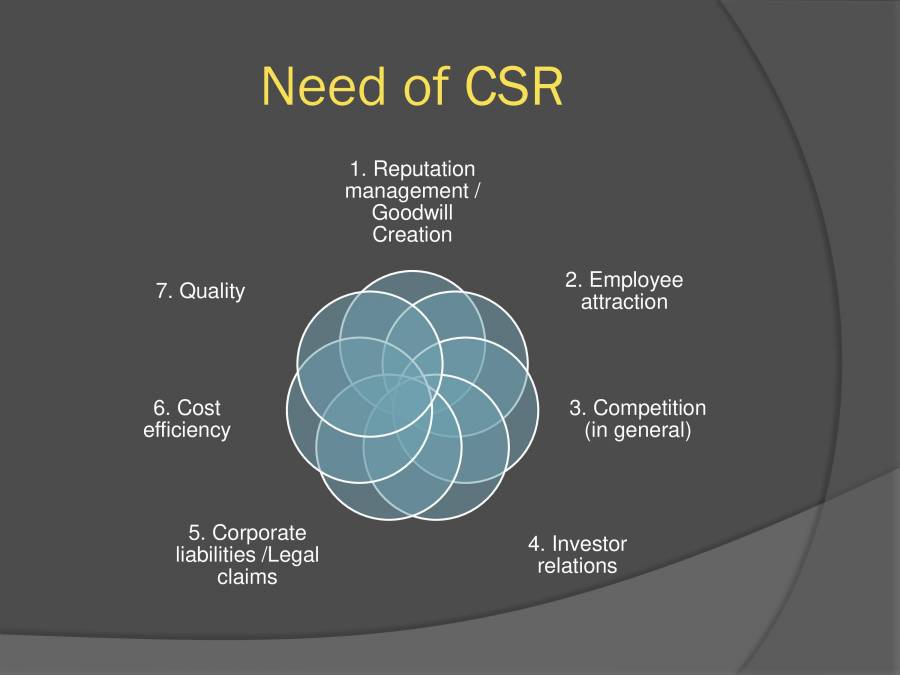 Need of CSR

1. Reputation management / Goodwill Creation

2. Employee attraction

3. Competition (in general)

4. Investor relations

5. Corporate liabilities /Legal claims

6. Cost efficiency

7. Quality